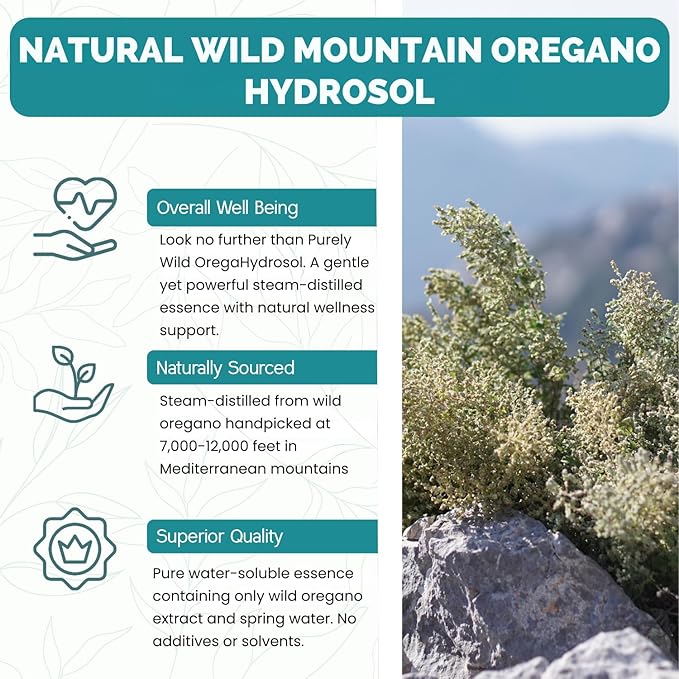 NATURAL WILD MOUNTAIN OREGANO HYDROSOL

Overall Well Being

Look no further than Purely Wild OregaHydrosol. A gentle yet powerful steam-distilled essence with natural wellness support.

Naturally Sourced

Steam-distilled from wild oregano handpicked at 7,000-12,000 feet in Mediterranean mountains

Superior Quality

Pure water-soluble essence containing only wild oregano extract and spring water. No additives or solvents.